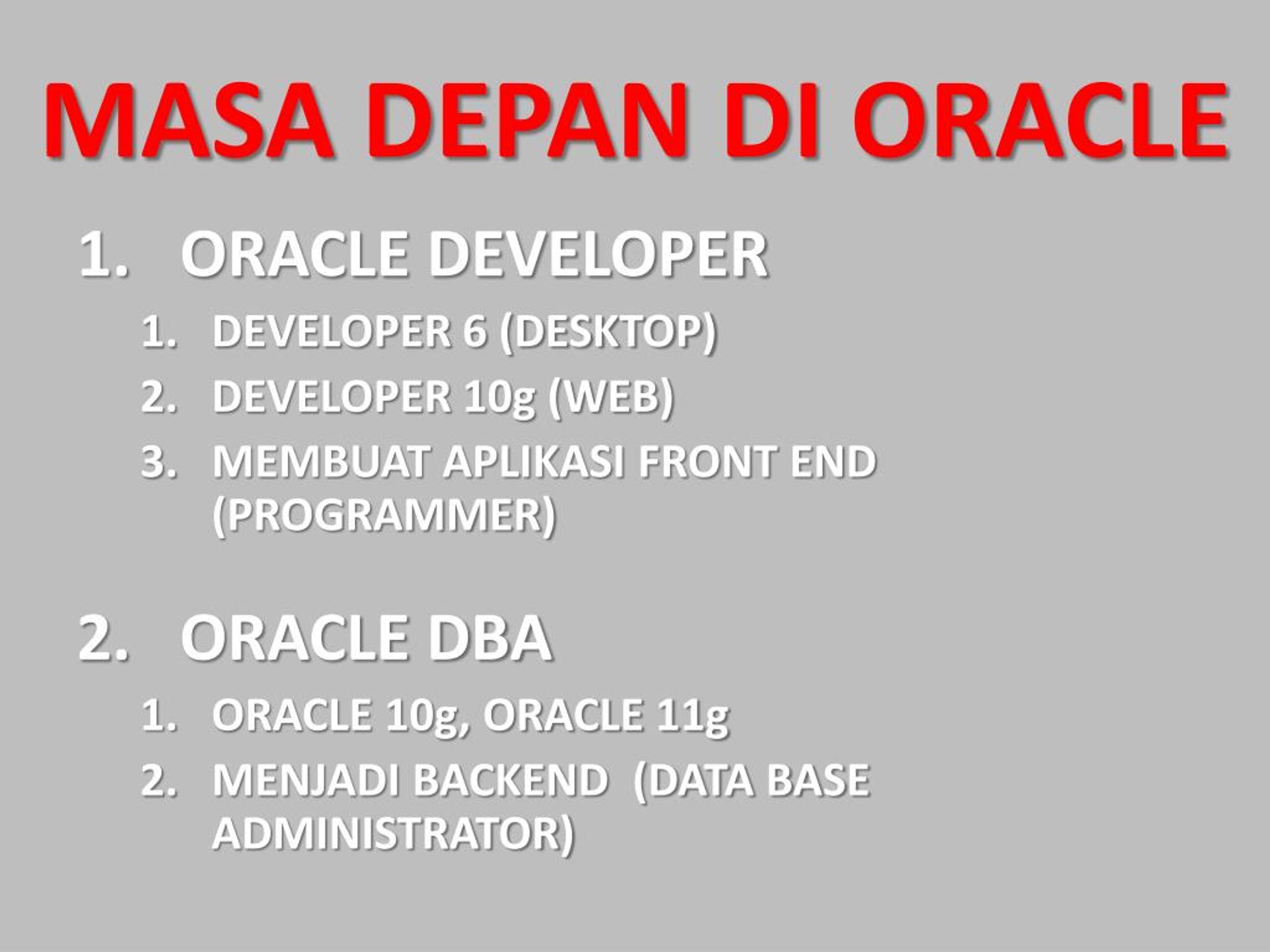 MASA DEPAN DI ORACLE

1. ORACLE DEVELOPER
1. DEVELOPER 6 (DESKTOP)
2. DEVELOPER 10g (WEB)
3. MEMBUAT APLIKASI FRONT END (PROGRAMMER)

2. ORACLE DBA
1. ORACLE 10g, ORACLE 11g
2. MENJADI BACKEND (DATA BASE ADMINISTRATOR)